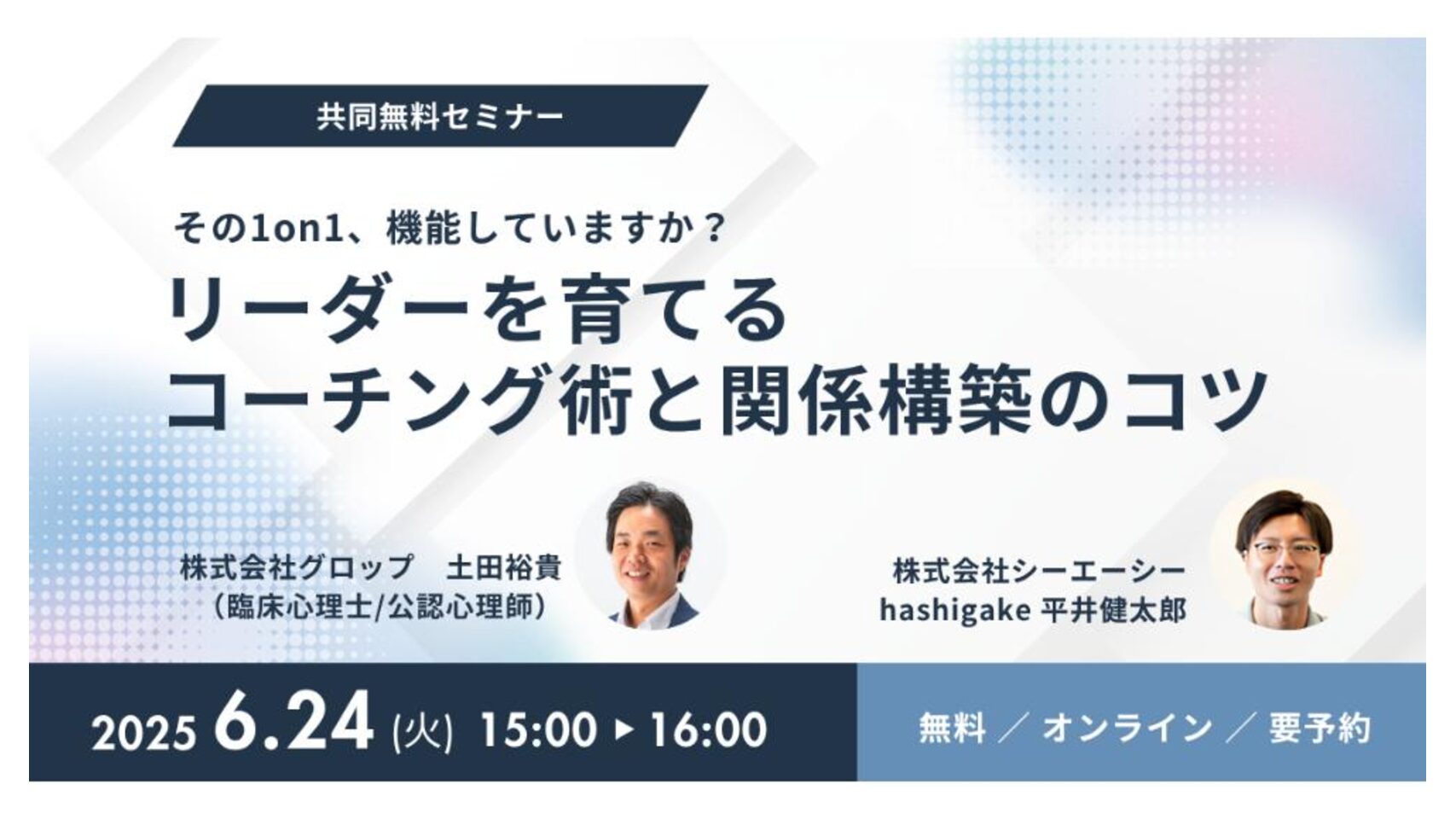 共同無料セミナー

その1on1、機能していますか？

リーダーを育てる
コーチング術と関係構築のコツ

株式会社グロップ　土田裕貴
（臨床心理士/公認心理師）

株式会社シーエーシー
hashigake 平井健太郎

2025 6.24 (火) 15:00 ▶ 16:00

無料 ／ オンライン ／ 要予約